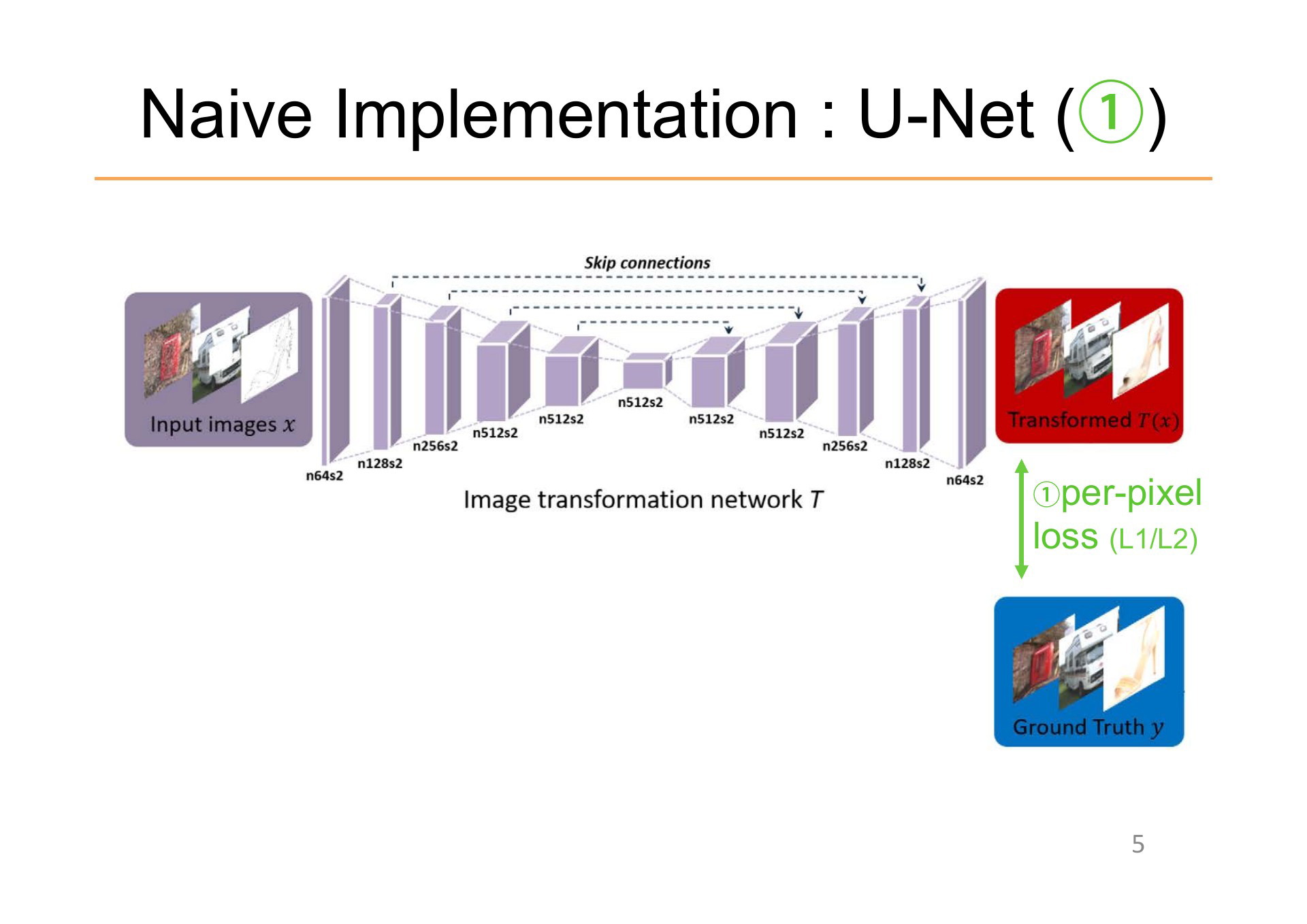 Naive Implementation : U-Net (①)

Skip connections

Input images $x$

n64s2 n128s2 n256s2 n512s2 n512s2 n512s2 n512s2 n512s2 n256s2 n128s2 n64s2

Image transformation network $T$

Transformed $T(x)$

①per-pixel loss (L1/L2)

Ground Truth $y$

5